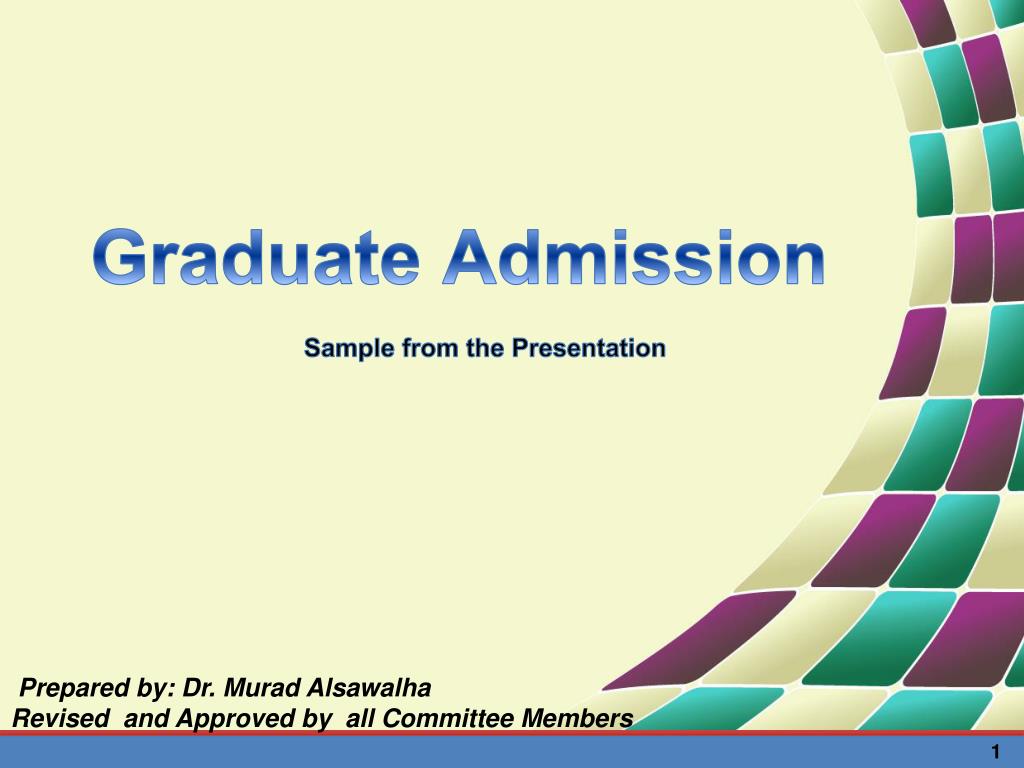 Graduate Admission

Sample from the Presentation

Prepared by: Dr. Murad Alsawalha
Revised and Approved by all Committee Members

1